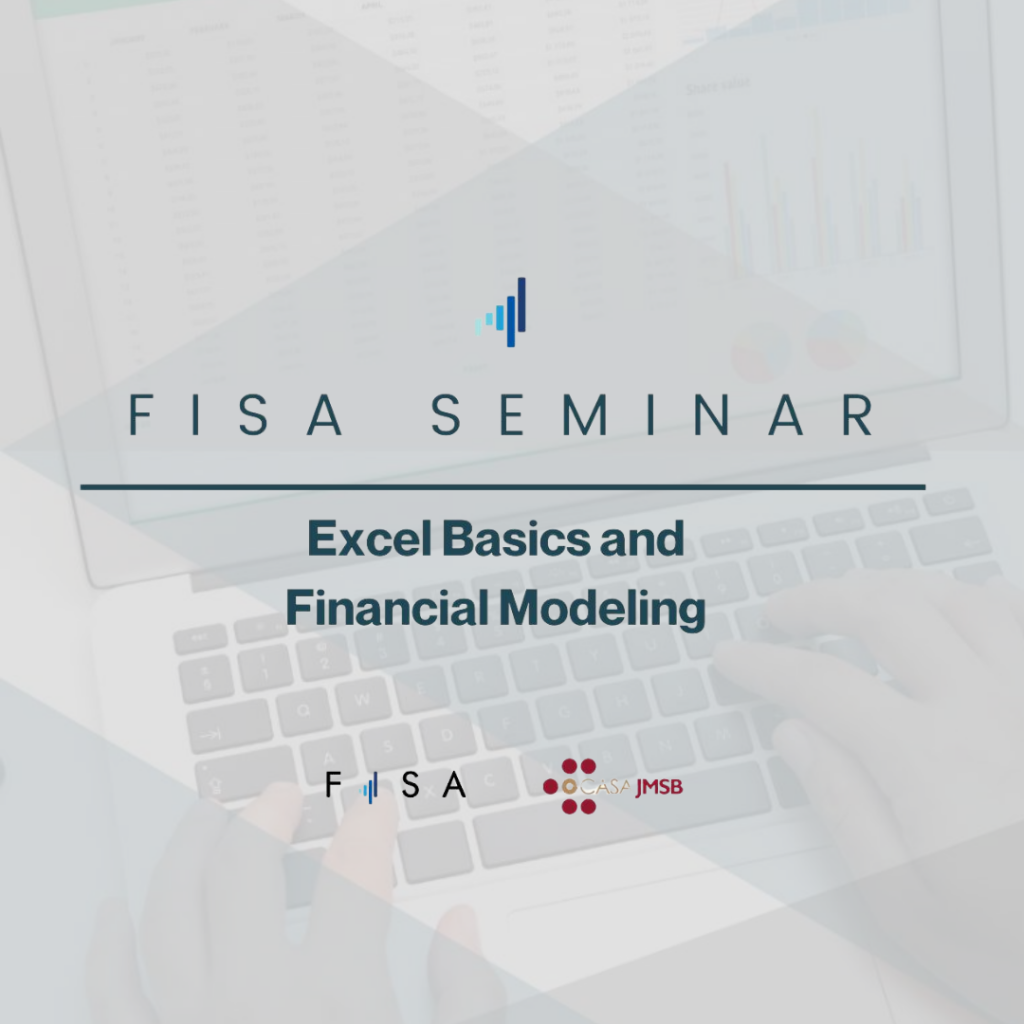 FISA SEMINAR

Excel Basics and Financial Modeling

FISA

CASA JMSB